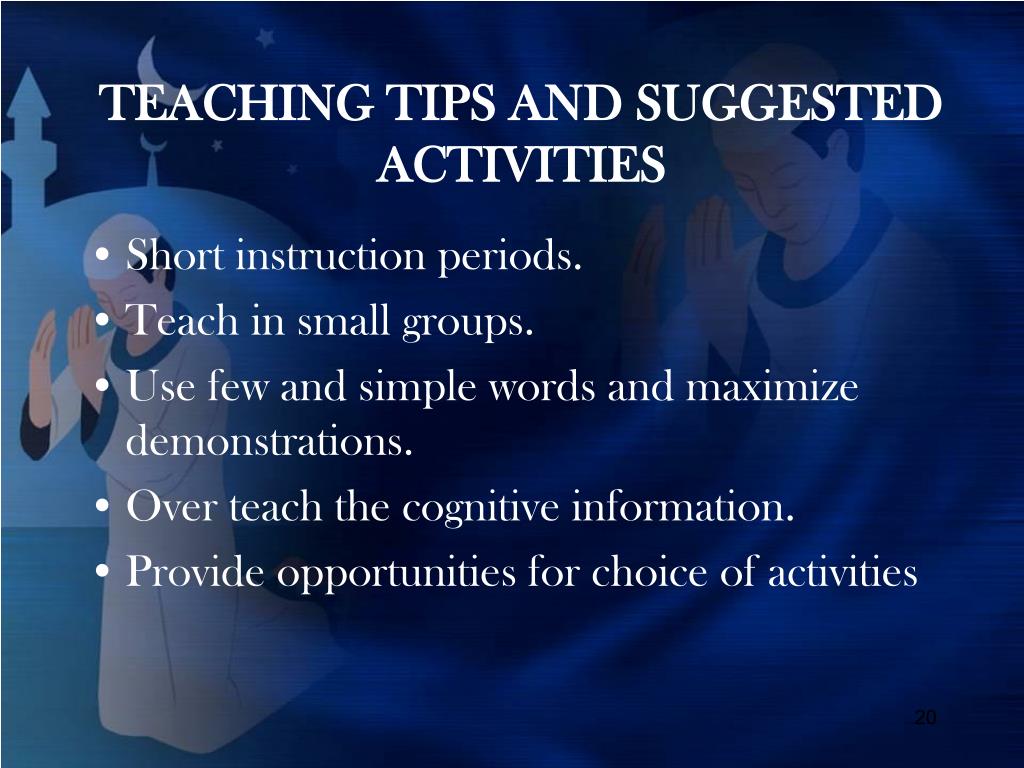 TEACHING TIPS AND SUGGESTED ACTIVITIES

• Short instruction periods.
• Teach in small groups.
• Use few and simple words and maximize demonstrations.
• Over teach the cognitive information.
• Provide opportunities for choice of activities

20